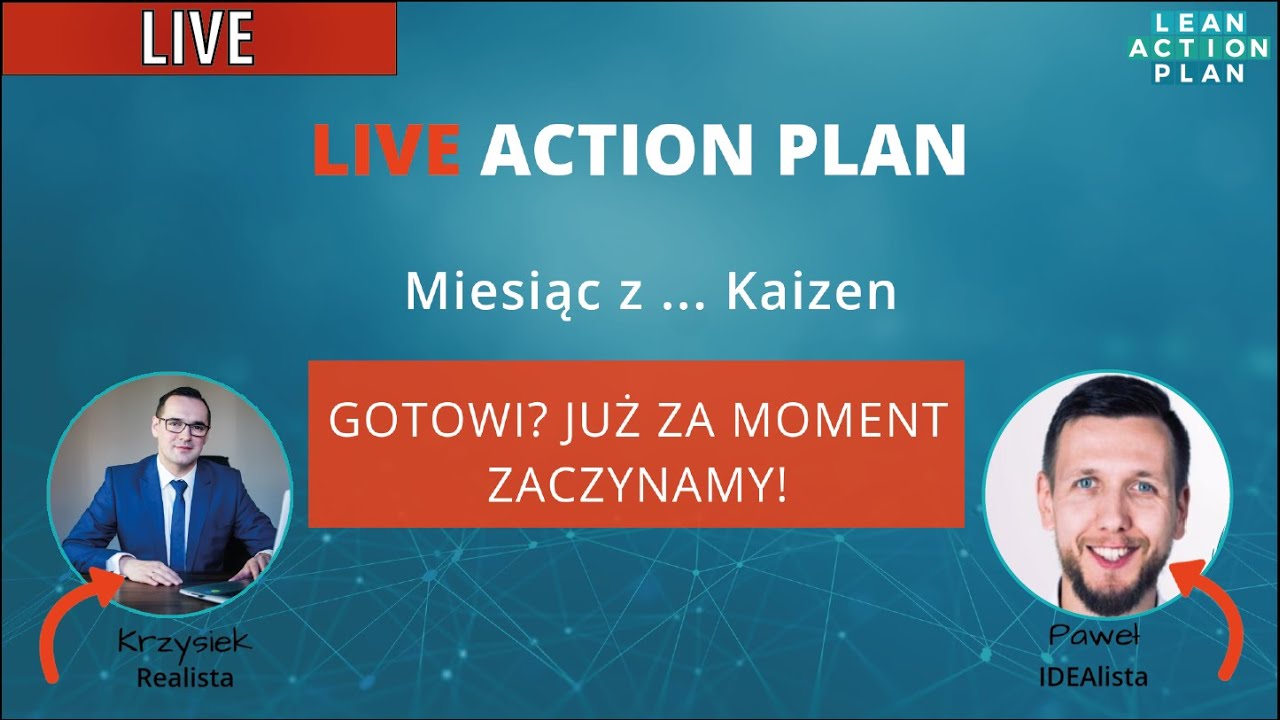 LIVE

LEAN ACTION PLAN

LIVE ACTION PLAN

Miesiąc z ... Kaizen

GOTOWI? JUŻ ZA MOMENT ZACZYNAMY!

Krzysiek
Realista

Paweł
IDEAlista